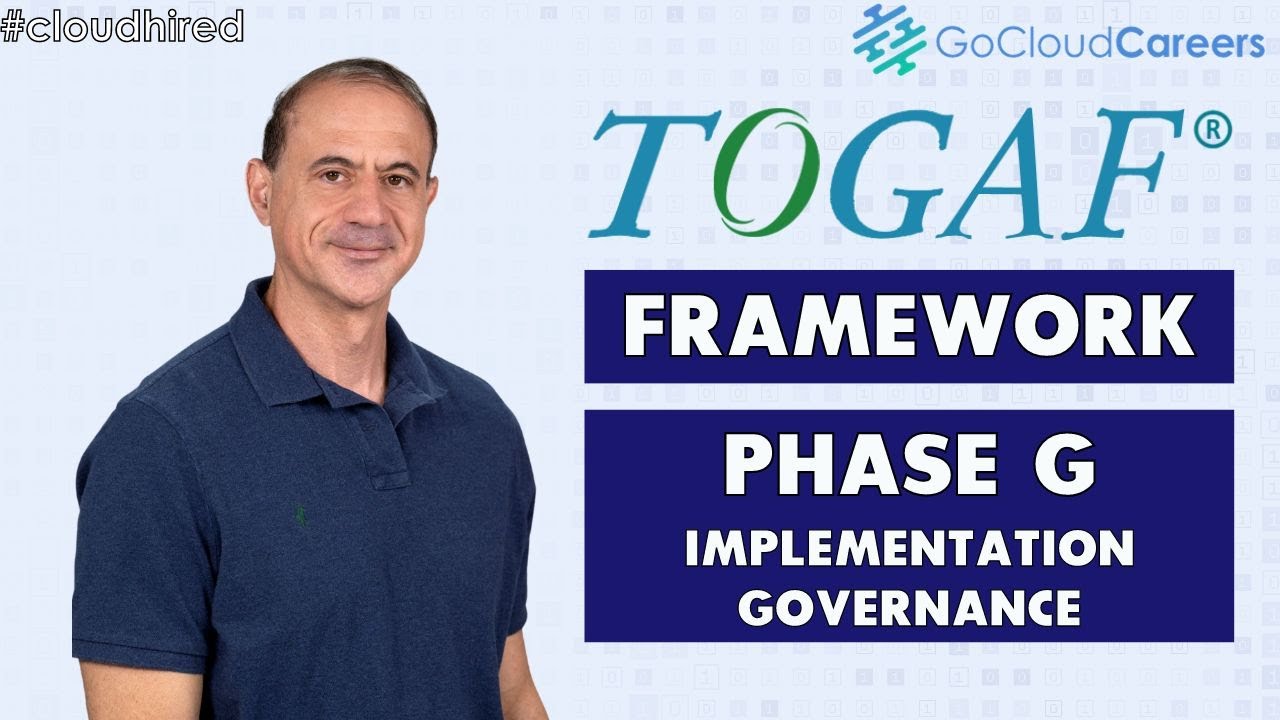 #cloudhired

GoCloudCareers

TOGAF®

FRAMEWORK

PHASE G
IMPLEMENTATION GOVERNANCE